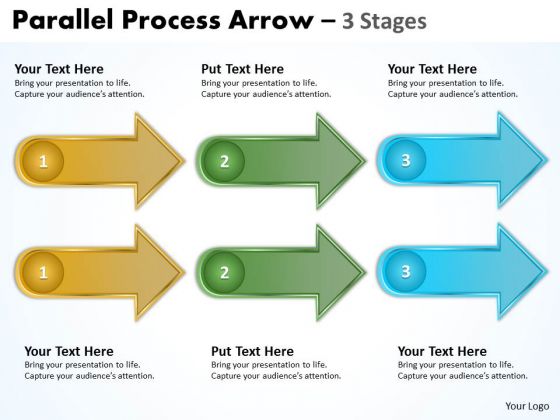 Parallel Process Arrow – 3 Stages

Your Text Here
Bring your presentation to life. Capture your audience's attention.

Put Text Here
Bring your presentation to life. Capture your audience's attention.

Your Text Here
Bring your presentation to life. Capture your audience's attention.

1

2

3

1

2

3

Your Text Here
Bring your presentation to life. Capture your audience's attention.

Put Text Here
Bring your presentation to life. Capture your audience's attention.

Your Text Here
Bring your presentation to life. Capture your audience's attention.

Your Logo